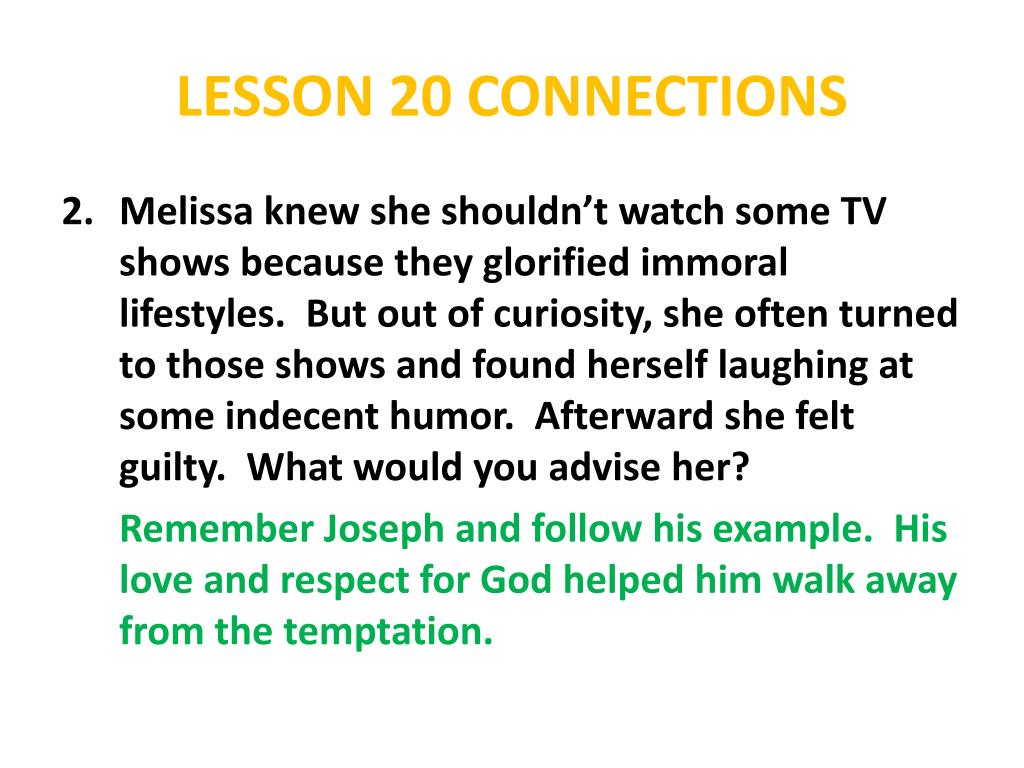 LESSON 20 CONNECTIONS

2. Melissa knew she shouldn’t watch some TV shows because they glorified immoral lifestyles. But out of curiosity, she often turned to those shows and found herself laughing at some indecent humor. Afterward she felt guilty. What would you advise her?

Remember Joseph and follow his example. His love and respect for God helped him walk away from the temptation.